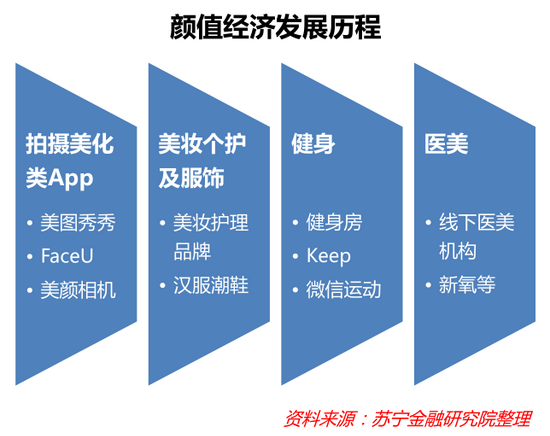 颜值经济发展历程

拍摄美化类App
• 美图秀秀
• FaceU
• 美颜相机

美妆个护及服饰
• 美妆护理品牌
• 汉服潮鞋

健身
• 健身房
• Keep
• 微信运动

医美
• 线下医美机构
• 新氧等

资料来源：苏宁金融研究院整理